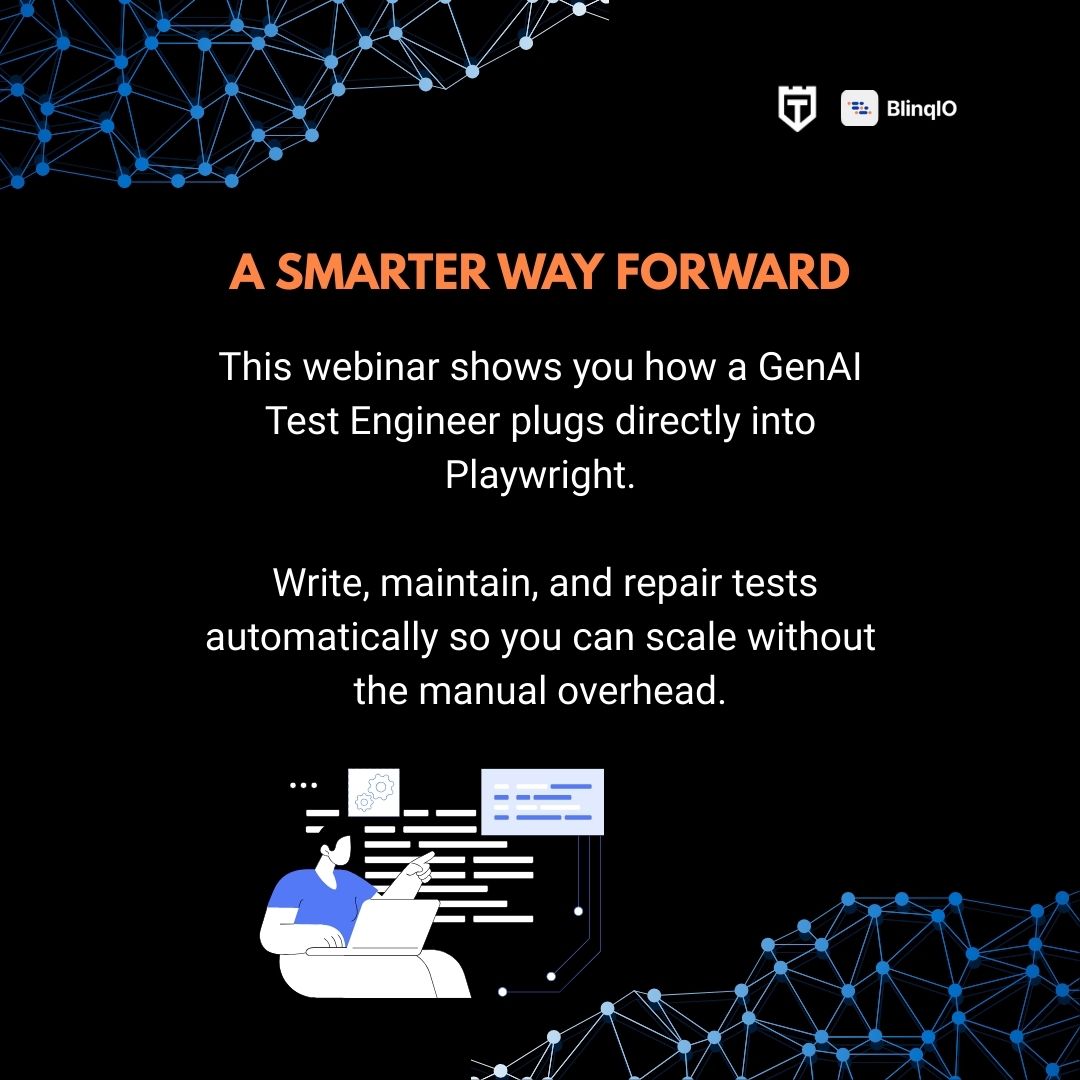 BlinqIO

A SMARTER WAY FORWARD

This webinar shows you how a GenAI Test Engineer plugs directly into Playwright.

Write, maintain, and repair tests automatically so you can scale without the manual overhead.